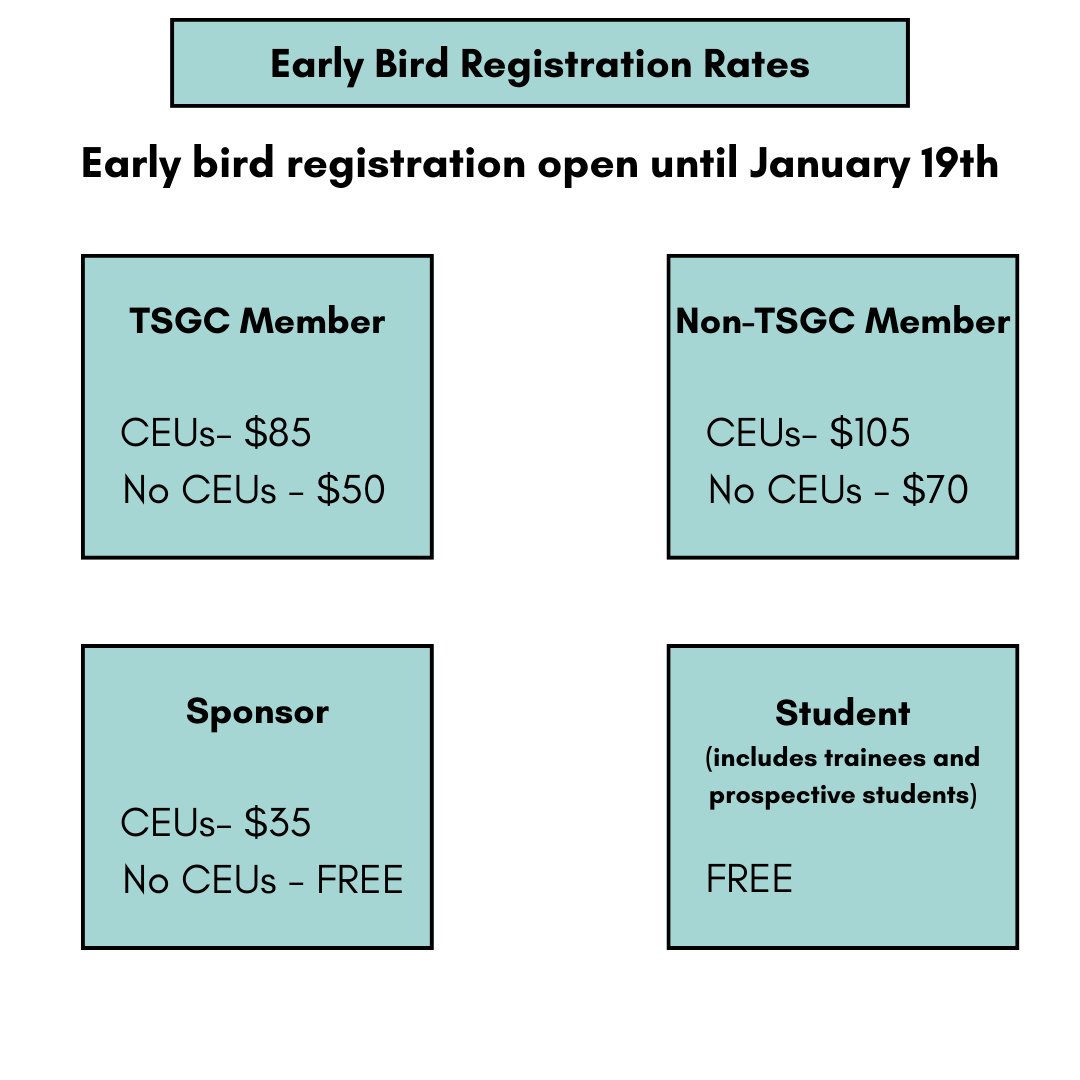 Early Bird Registration Rates

Early bird registration open until January 19th

TSGC Member

CEUs- \$85
No CEUs - \$50

Non-TSGC Member

CEUs- \$105
No CEUs - \$70

Sponsor

CEUs- \$35
No CEUs - FREE

Student
(includes trainees and prospective students)

FREE